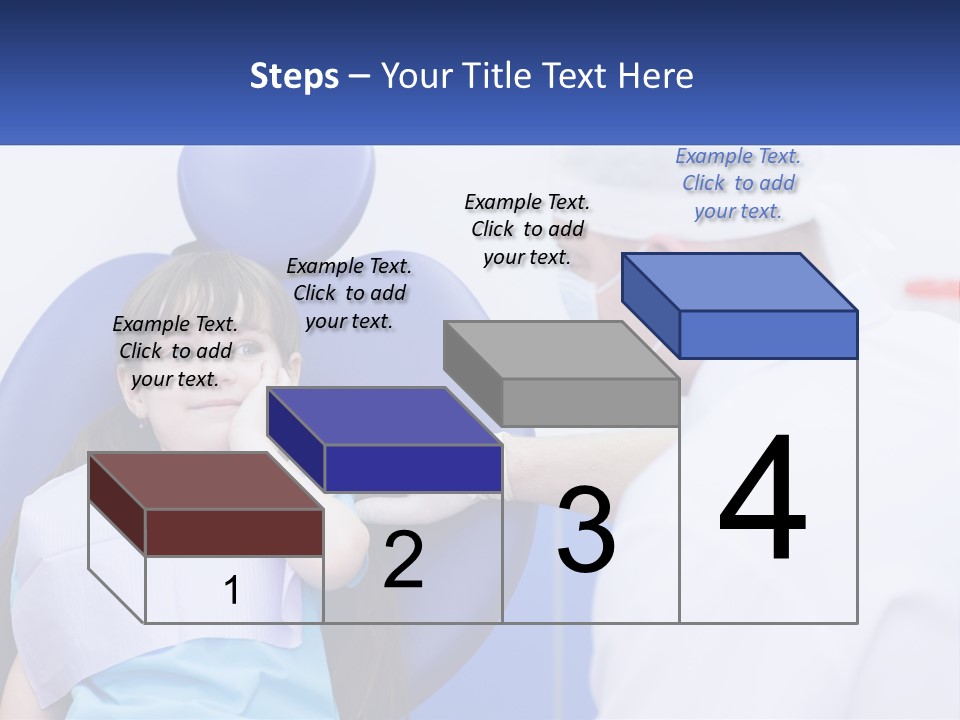 Steps – Your Title Text Here

Example Text. Click to add your text.

Example Text. Click to add your text.

Example Text. Click to add your text.

Example Text. Click to add your text.

1

2

3

4